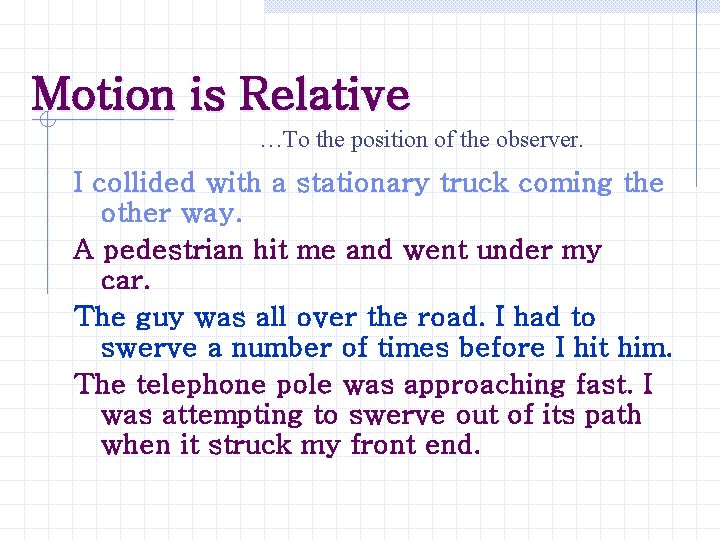 Motion is Relative

…To the position of the observer.

I collided with a stationary truck coming the other way.

A pedestrian hit me and went under my car.

The guy was all over the road. I had to swerve a number of times before I hit him.

The telephone pole was approaching fast. I was attempting to swerve out of its path when it struck my front end.